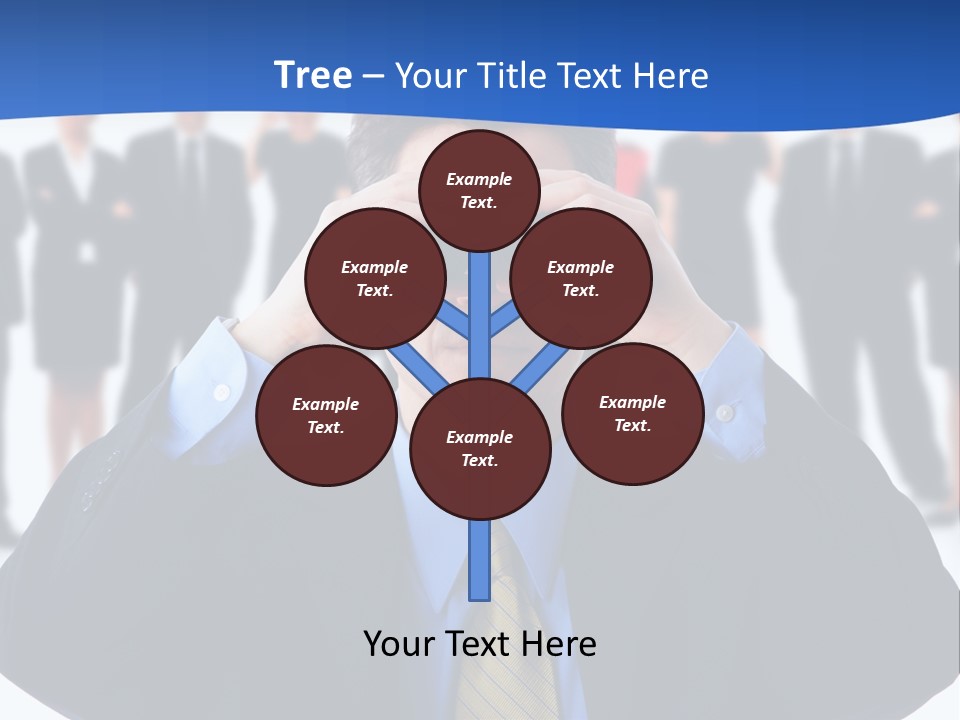 Tree – Your Title Text Here

Example Text.

Example Text.

Example Text.

Example Text.

Example Text.

Example Text.

Your Text Here